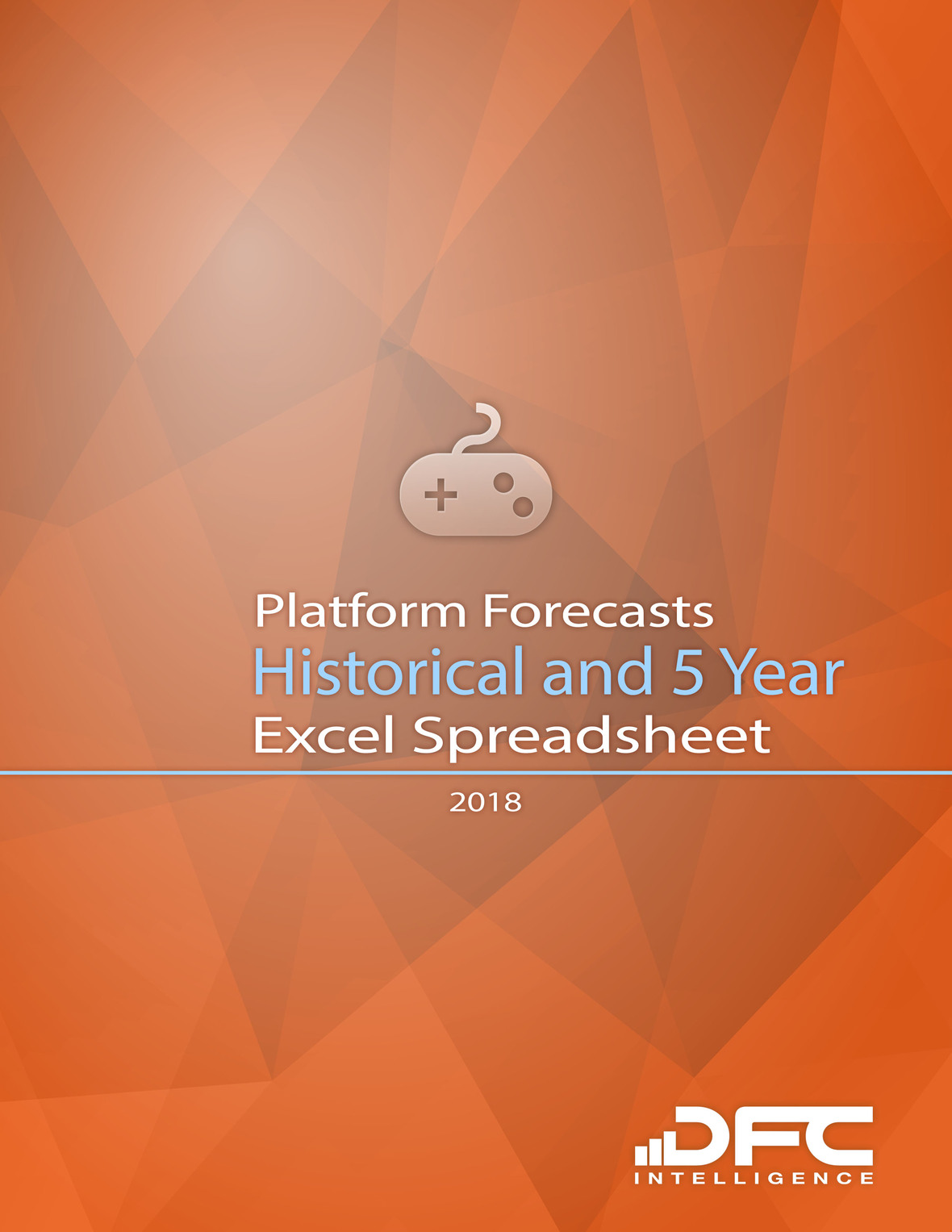 Platform Forecasts
Historical and 5 Year
Excel Spreadsheet

2018

DFC
INTELLIGENCE